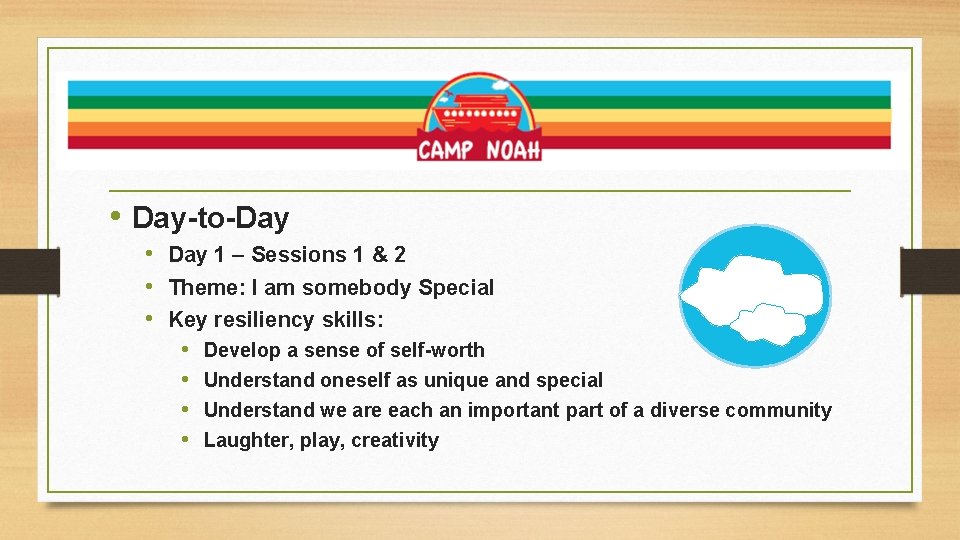 CAMP NOAH

• Day-to-Day
  • Day 1 – Sessions 1 & 2
  • Theme: I am somebody Special
  • Key resiliency skills:
    • Develop a sense of self-worth
    • Understand oneself as unique and special
    • Understand we are each an important part of a diverse community
    • Laughter, play, creativity